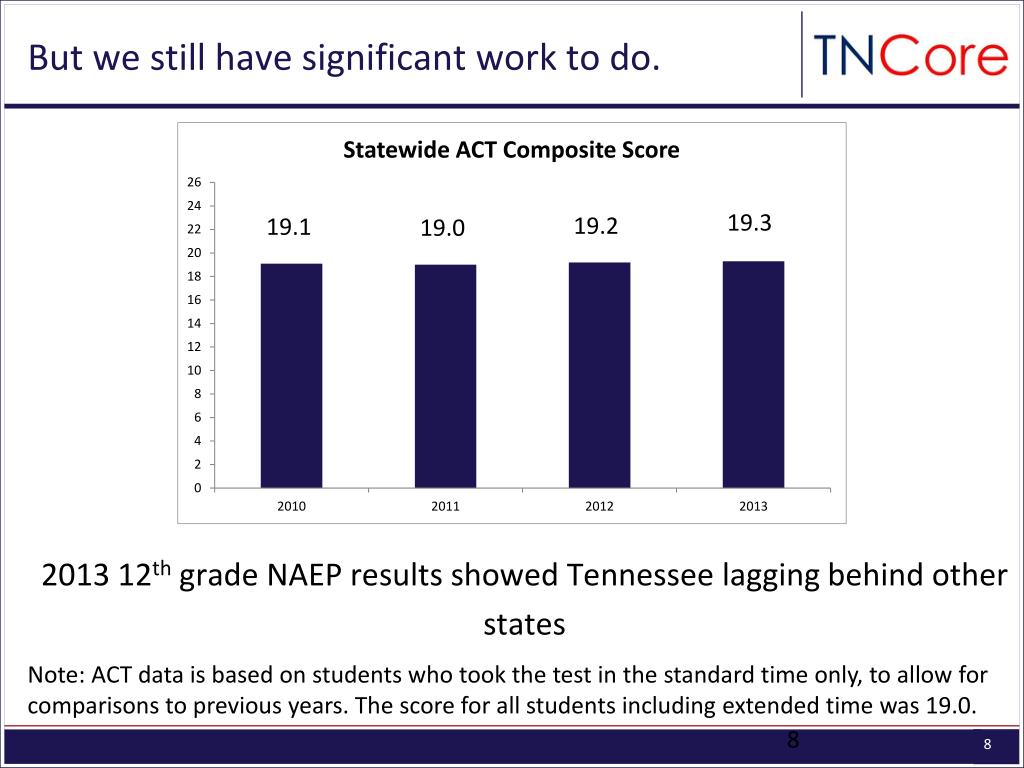 But we still have significant work to do.

TNCore

Statewide ACT Composite Score

26
24
22
20
18
16
14
12
10
8
6
4
2
0

19.1
19.0
19.2
19.3

2010
2011
2012
2013

2013 12$^{th}$ grade NAEP results showed Tennessee lagging behind other states

Note: ACT data is based on students who took the test in the standard time only, to allow for comparisons to previous years. The score for all students including extended time was 19.0.

8

8